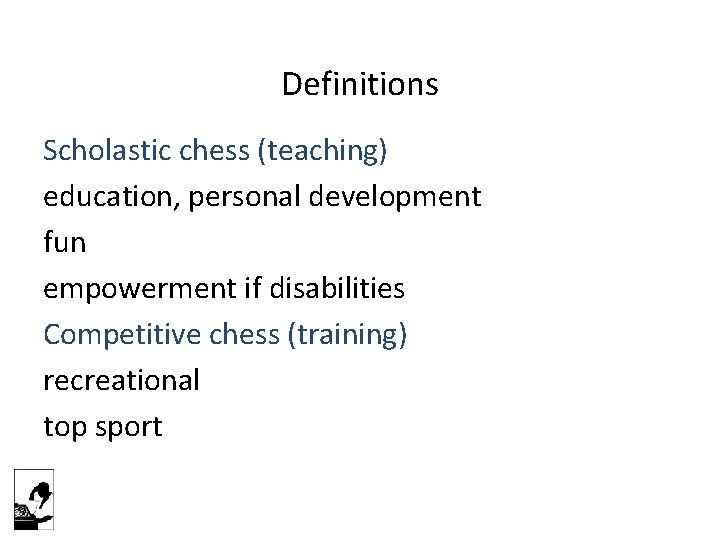 Definitions

Scholastic chess (teaching)

education, personal development

fun

empowerment if disabilities

Competitive chess (training)

recreational

top sport